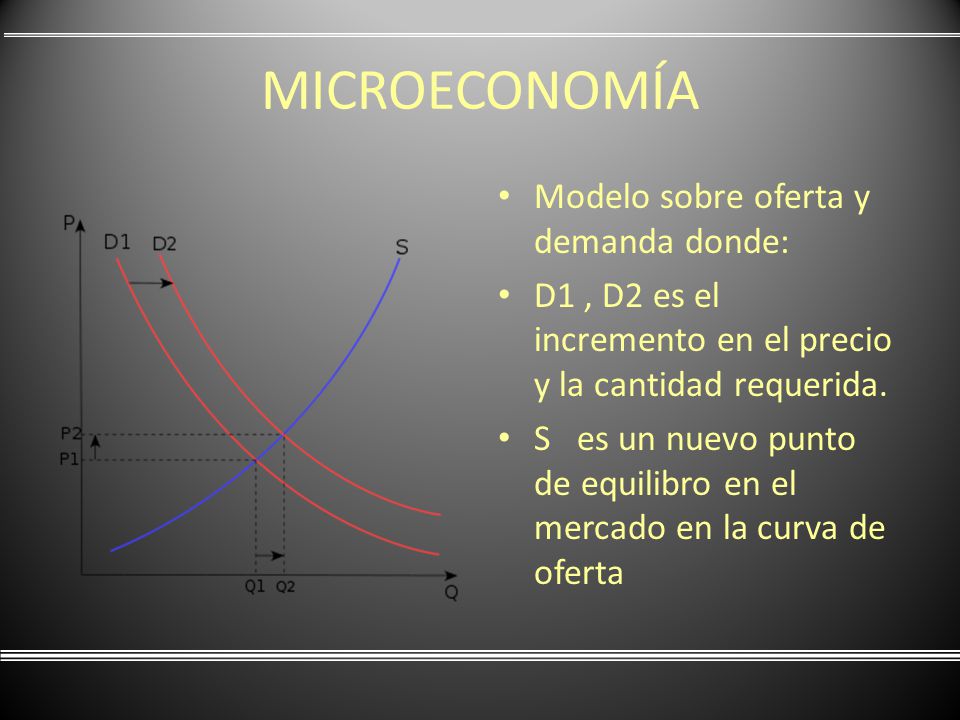 MICROECONOMÍA

P
D1
D2
S
P2
P1
Q1
Q2
Q

• Modelo sobre oferta y demanda donde:
• D1 , D2 es el incremento en el precio y la cantidad requerida.
• S es un nuevo punto de equilibro en el mercado en la curva de oferta